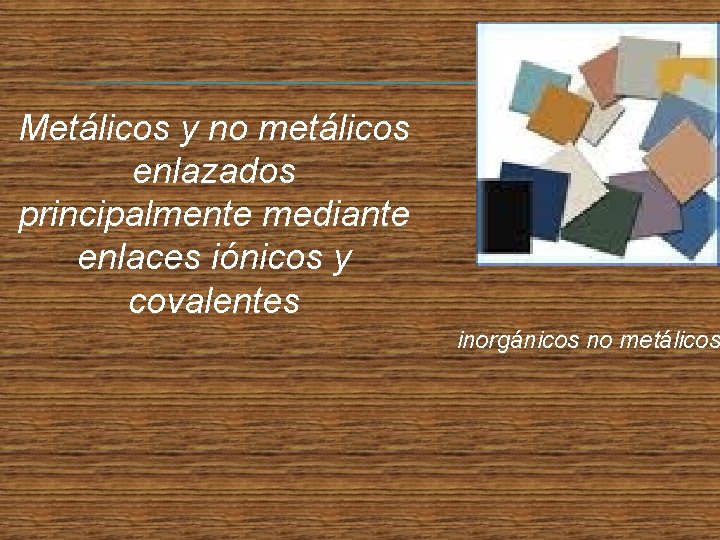 Metálicos y no metálicos enlazados principalmente mediante enlaces iónicos y covalentes

inorgánicos no metálicos